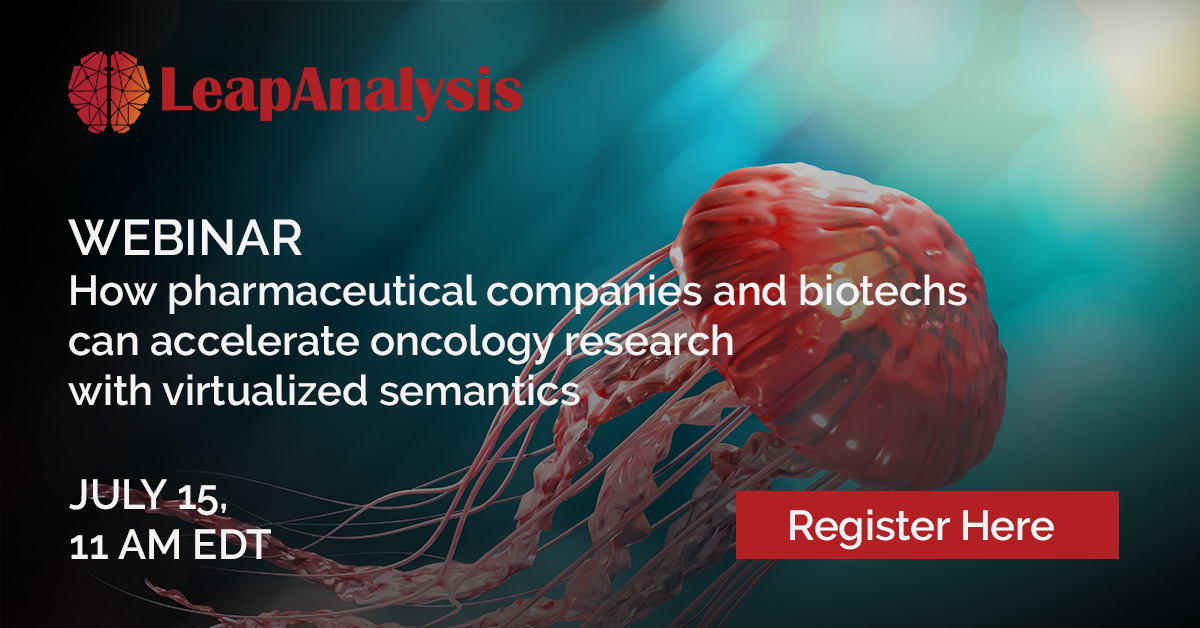 LeapAnalysis

WEBINAR
How pharmaceutical companies and biotechs can accelerate oncology research with virtualized semantics

JULY 15,
11 AM EDT

Register Here